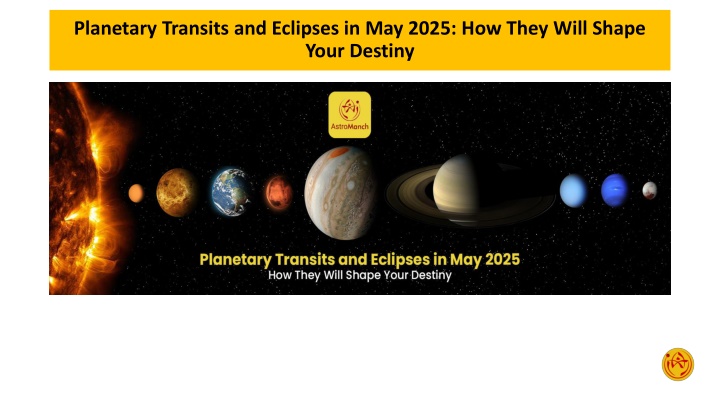 Planetary Transits and Eclipses in May 2025: How They Will Shape Your Destiny

AstroManch

Planetary Transits and Eclipses in May 2025
How They Will Shape Your Destiny